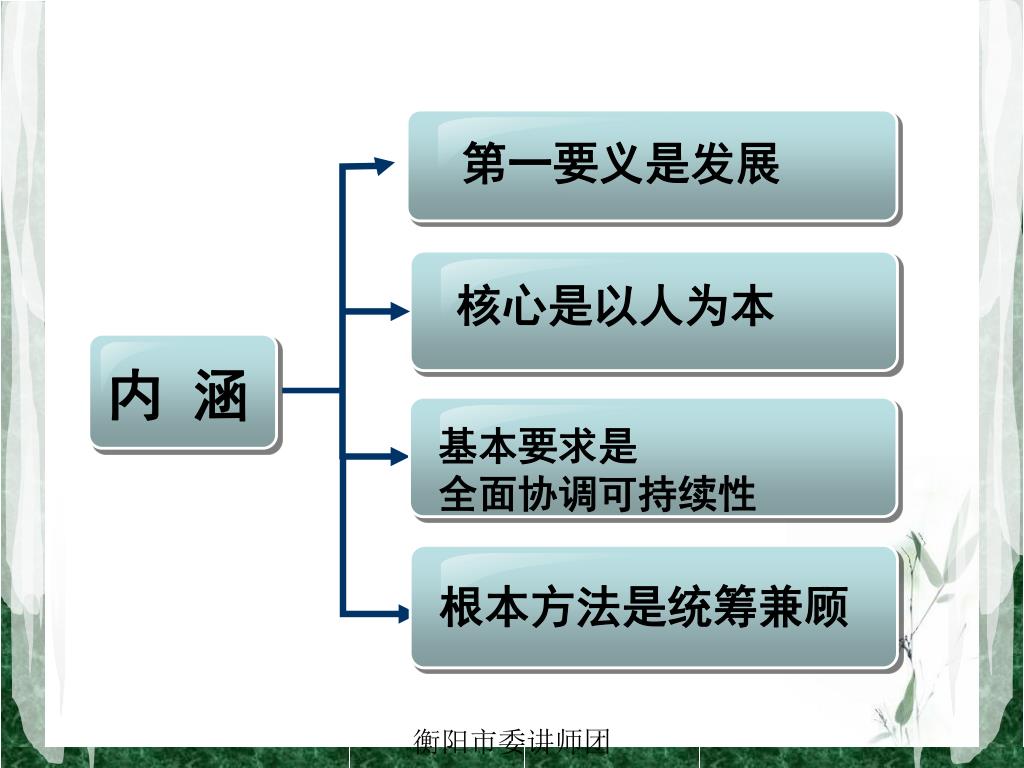 内 涵

第一要义是发展

核心是以人为本

基本要求是
全面协调可持续性

根本方法是统筹兼顾

衡阳市委讲师团